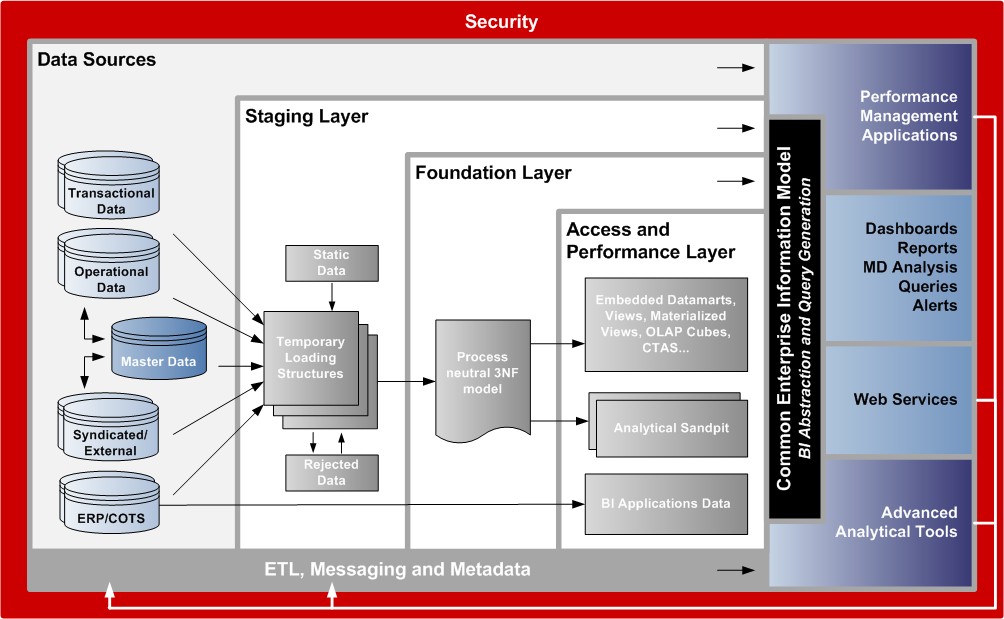 Security

Data Sources

Transactional Data

Operational Data

Master Data

Syndicated/ External

ERP/COTS

Staging Layer

Static Data

Temporary Loading Structures

Rejected Data

Foundation Layer

Process neutral 3NF model

Access and Performance Layer

Embedded Datamarts, Views, Materialized Views, OLAP Cubes, CTAS...

Analytical Sandpit

BI Applications Data

ETL, Messaging and Metadata

Common Enterprise Information Model
BI Abstraction and Query Generation

Performance Management Applications

Dashboards
Reports
MD Analysis
Queries
Alerts

Web Services

Advanced Analytical Tools